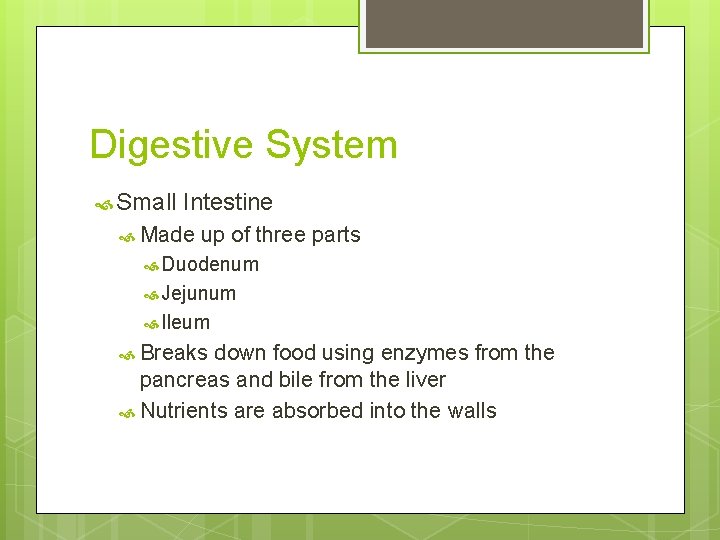 Digestive System

Small Intestine

Made up of three parts

Duodenum

Jejunum

Ileum

Breaks down food using enzymes from the pancreas and bile from the liver

Nutrients are absorbed into the walls